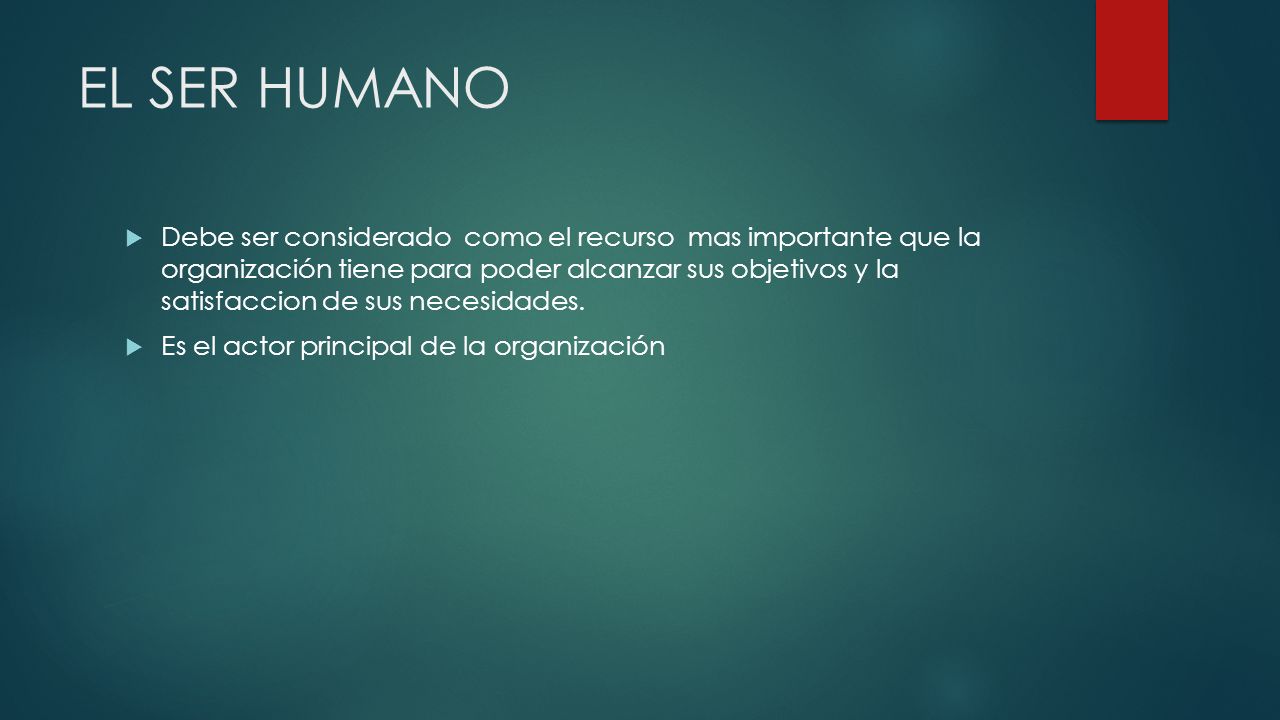 EL SER HUMANO

Debe ser considerado como el recurso mas importante que la organización tiene para poder alcanzar sus objetivos y la satisfaccion de sus necesidades.

Es el actor principal de la organización